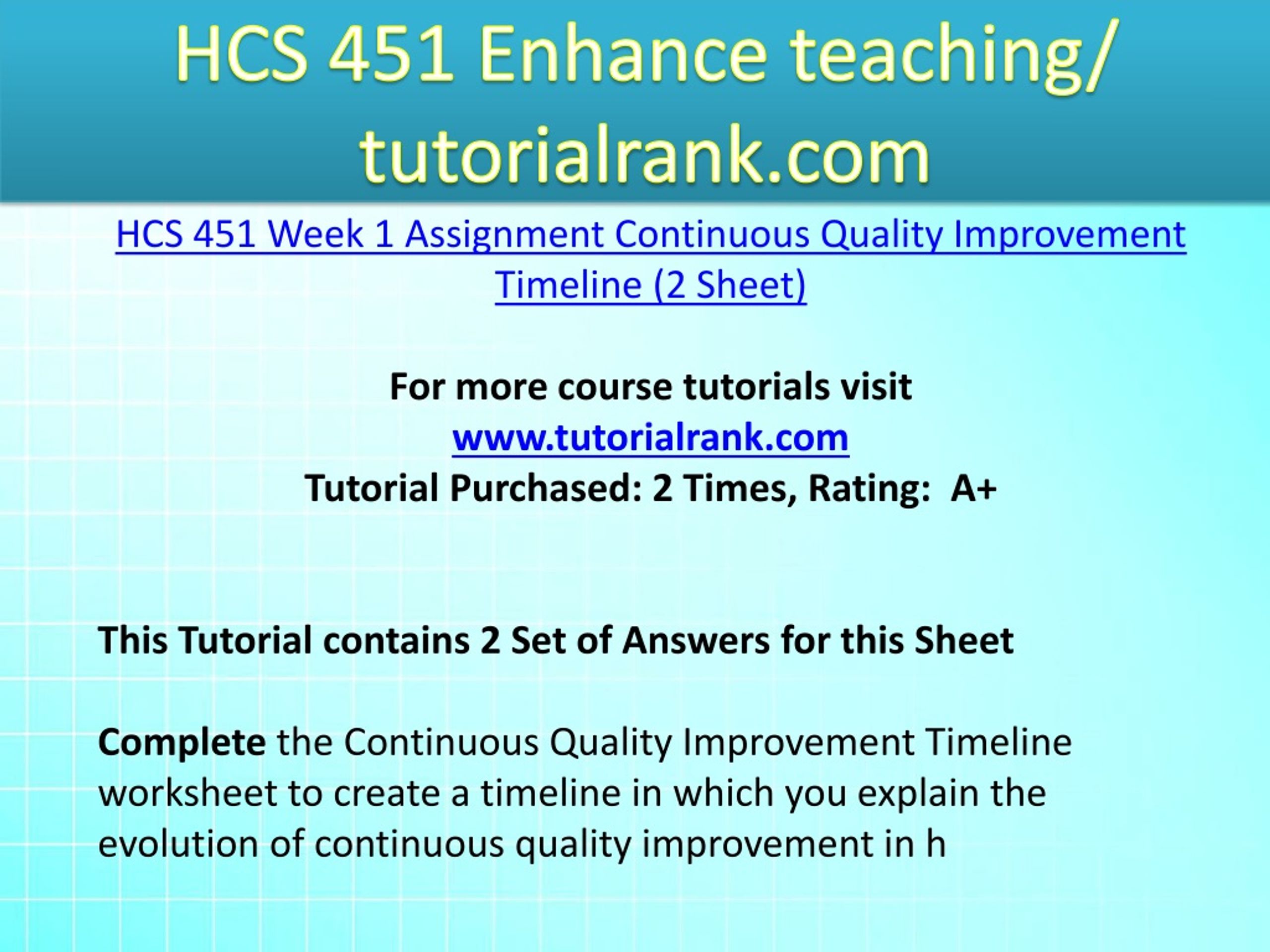 HCS 451 Enhance teaching/ tutorialrank.com

HCS 451 Week 1 Assignment Continuous Quality Improvement Timeline (2 Sheet)

For more course tutorials visit
www.tutorialrank.com
Tutorial Purchased: 2 Times, Rating: A+

This Tutorial contains 2 Set of Answers for this Sheet

Complete the Continuous Quality Improvement Timeline worksheet to create a timeline in which you explain the evolution of continuous quality improvement in h